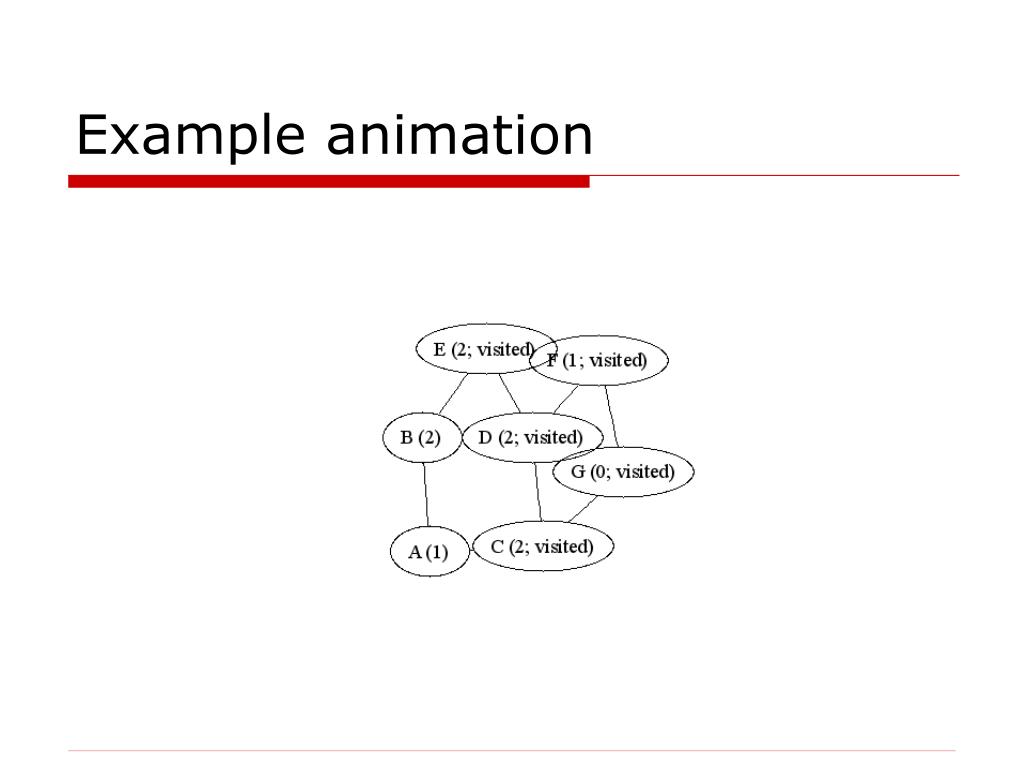 Example animation

E (2; visited)
F (1; visited)
B (2)
D (2; visited)
G (0; visited)
A (1)
C (2; visited)